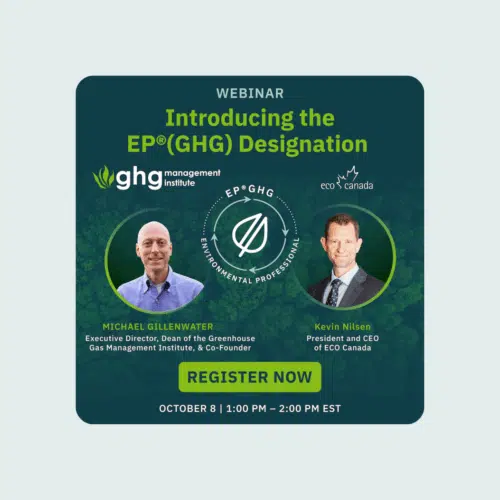 WEBINAR

Introducing the EP®(GHG) Designation

ghg management institute

eco canada

EP®GHG

ENVIRONMENTAL PROFESSIONAL

MICHAEL GILLENWATER
Executive Director, Dean of the Greenhouse Gas Management Institute, & Co-Founder

Kevin Nilsen
President and CEO of ECO Canada

REGISTER NOW

OCTOBER 8 | 1:00 PM – 2:00 PM EST